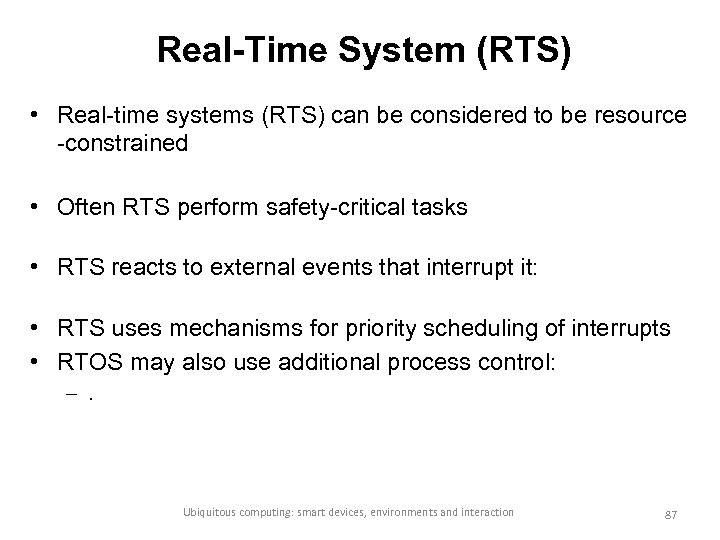 Real-Time System (RTS)

• Real-time systems (RTS) can be considered to be resource -constrained

• Often RTS perform safety-critical tasks

• RTS reacts to external events that interrupt it:

• RTS uses mechanisms for priority scheduling of interrupts
• RTOS may also use additional process control:
– .

Ubiquitous computing: smart devices, environments and interaction

87